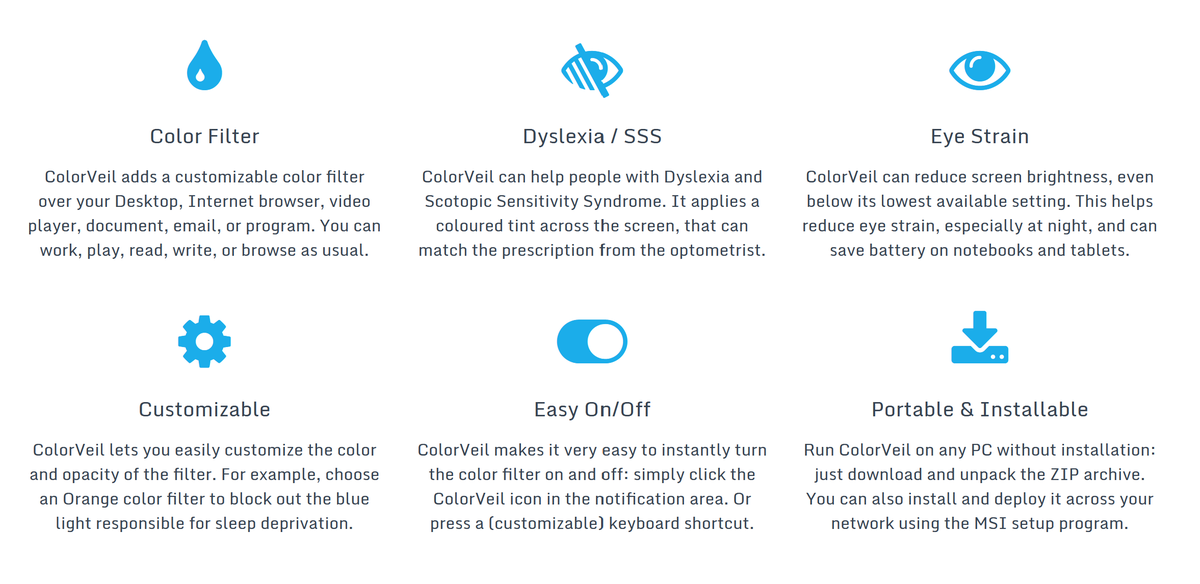 Color Filter

ColorVeil adds a customizable color filter over your Desktop, Internet browser, video player, document, email, or program. You can work, play, read, write, or browse as usual.

Dyslexia / SSS

ColorVeil can help people with Dyslexia and Scotopic Sensitivity Syndrome. It applies a coloured tint across the screen, that can match the prescription from the optometrist.

Eye Strain

ColorVeil can reduce screen brightness, even below its lowest available setting. This helps reduce eye strain, especially at night, and can save battery on notebooks and tablets.

Customizable

ColorVeil lets you easily customize the color and opacity of the filter. For example, choose an Orange color filter to block out the blue light responsible for sleep deprivation.

Easy On/Off

ColorVeil makes it very easy to instantly turn the color filter on and off: simply click the ColorVeil icon in the notification area. Or press a (customizable) keyboard shortcut.

Portable & Installable

Run ColorVeil on any PC without installation: just download and unpack the ZIP archive. You can also install and deploy it across your network using the MSI setup program.